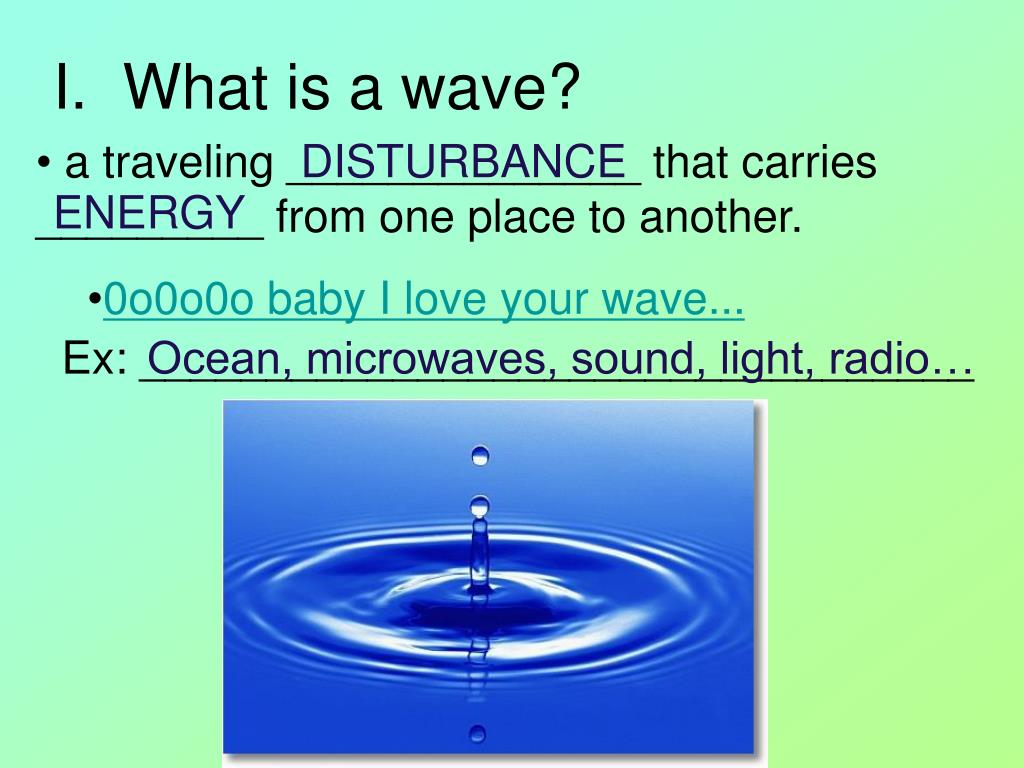 I. What is a wave?

• a traveling DISTURBANCE that carries ENERGY from one place to another.

•0o0o0o baby I love your wave...

Ex: Ocean, microwaves, sound, light, radio…